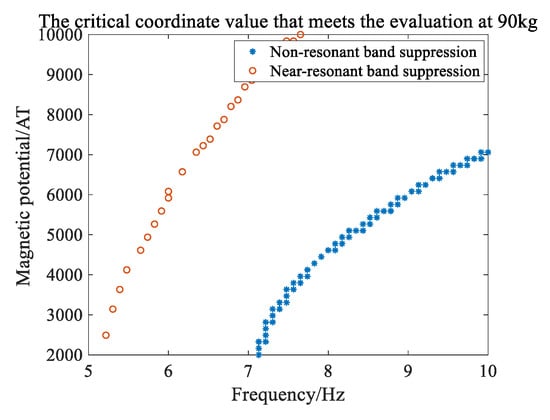 The critical coordinate value that meets the evaluation at 90kg

Non-resonant band suppression
Near-resonant band suppression

Magnetic potential/AT

10000
9000
8000
7000
6000
5000
4000
3000
2000

5
6
7
8
9
10

Frequency/Hz